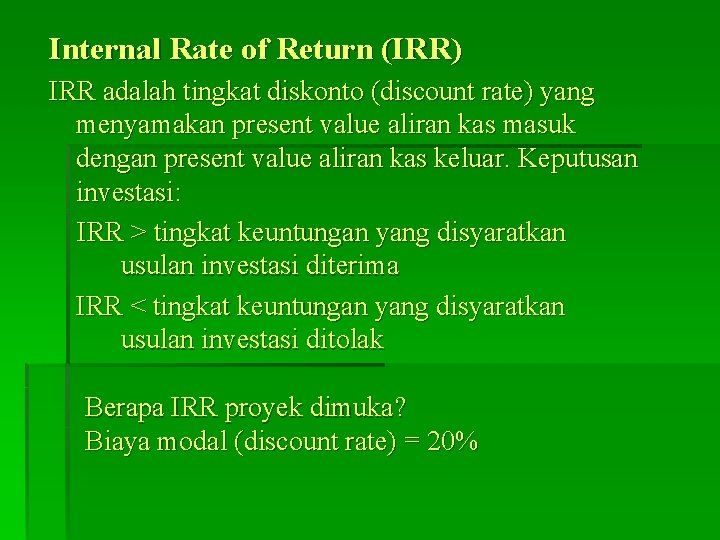 Internal Rate of Return (IRR)

IRR adalah tingkat diskonto (discount rate) yang menyamakan present value aliran kas masuk dengan present value aliran kas keluar. Keputusan investasi:

IRR > tingkat keuntungan yang disyaratkan usulan investasi diterima

IRR < tingkat keuntungan yang disyaratkan usulan investasi ditolak

Berapa IRR proyek dimuka?
Biaya modal (discount rate) = 20%